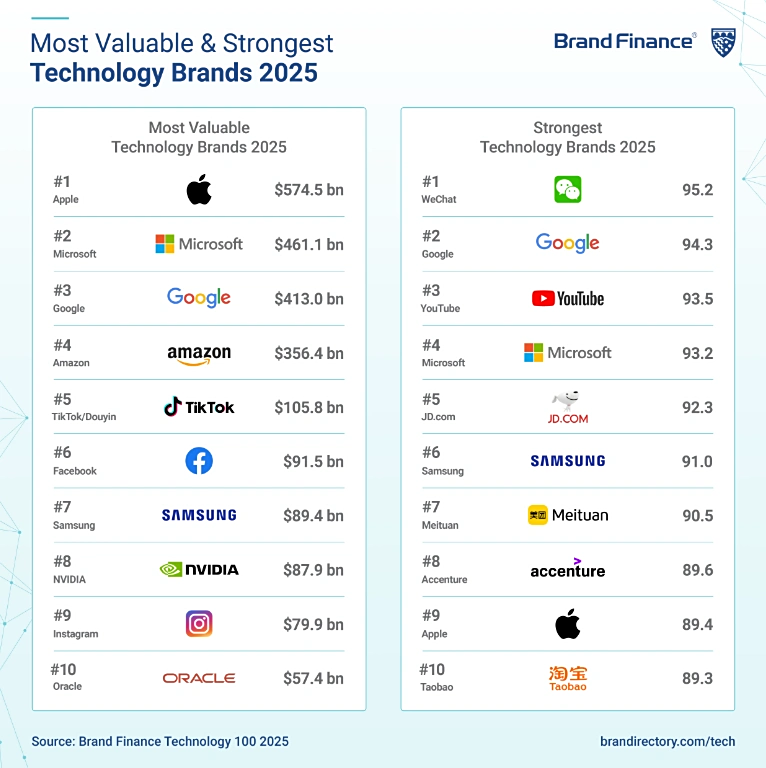 Most Valuable & Strongest
Technology Brands 2025

Brand Finance®

Most Valuable
Technology Brands 2025

| | | |
|---|---|---|
| #1 Apple | | $574.5 bn |
| #2 Microsoft | Microsoft | $461.1 bn |
| #3 Google | Google | $413.0 bn |
| #4 Amazon | amazon | $356.4 bn |
| #5 TikTok/Douyin | TikTok | $105.8 bn |
| #6 Facebook | | $91.5 bn |
| #7 Samsung | SAMSUNG | $89.4 bn |
| #8 NVIDIA | NVIDIA | $87.9 bn |
| #9 Instagram | | $79.9 bn |
| #10 Oracle | ORACLE | $57.4 bn |

Strongest
Technology Brands 2025

| | | |
|---|---|---|
| #1 WeChat | | 95.2 |
| #2 Google | Google | 94.3 |
| #3 YouTube | YouTube | 93.5 |
| #4 Microsoft | Microsoft | 93.2 |
| #5 JD.com | JD.COM | 92.3 |
| #6 Samsung | SAMSUNG | 91.0 |
| #7 Meituan | 美团 Meituan | 90.5 |
| #8 Accenture | accenture | 89.6 |
| #9 Apple | | 89.4 |
| #10 Taobao | 淘宝 Taobao | 89.3 |

Source: Brand Finance Technology 100 2025

brandirectory.com/tech